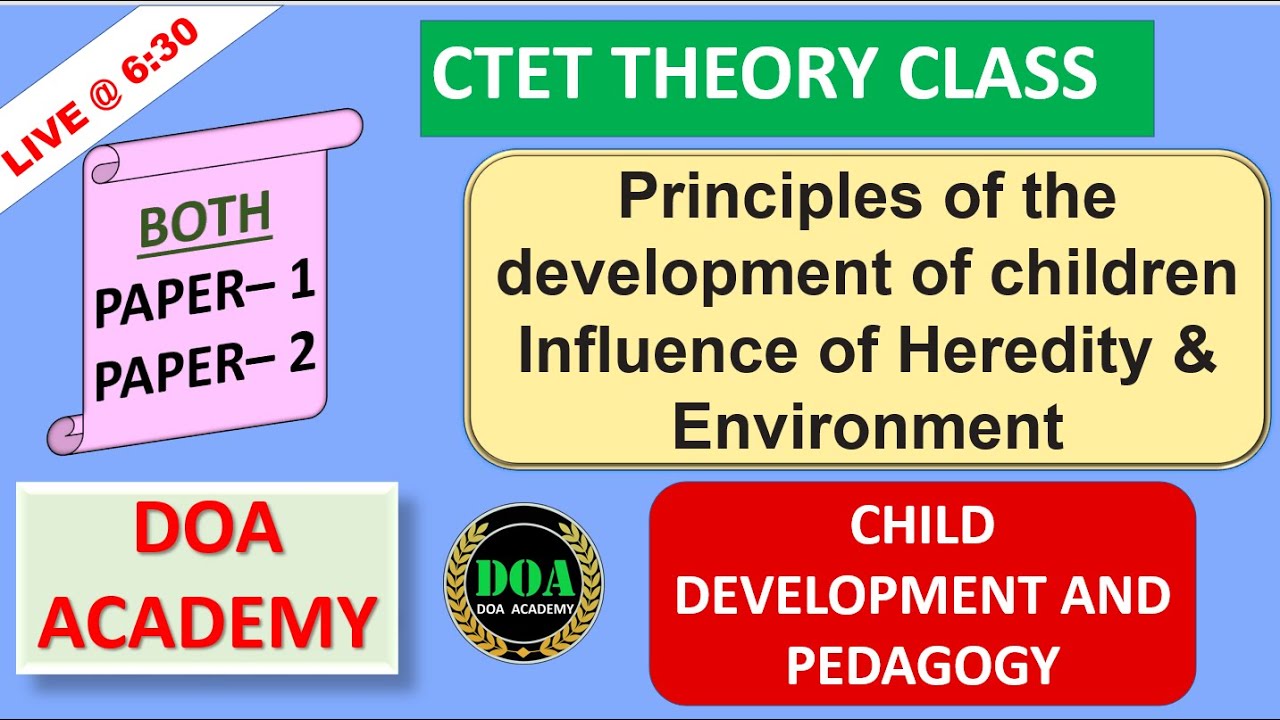 LIVE @ 6:30

CTET THEORY CLASS

BOTH
PAPER– 1
PAPER– 2

Principles of the development of children Influence of Heredity & Environment

DOA ACADEMY

DOA
DOA ACADEMY

CHILD DEVELOPMENT AND PEDAGOGY